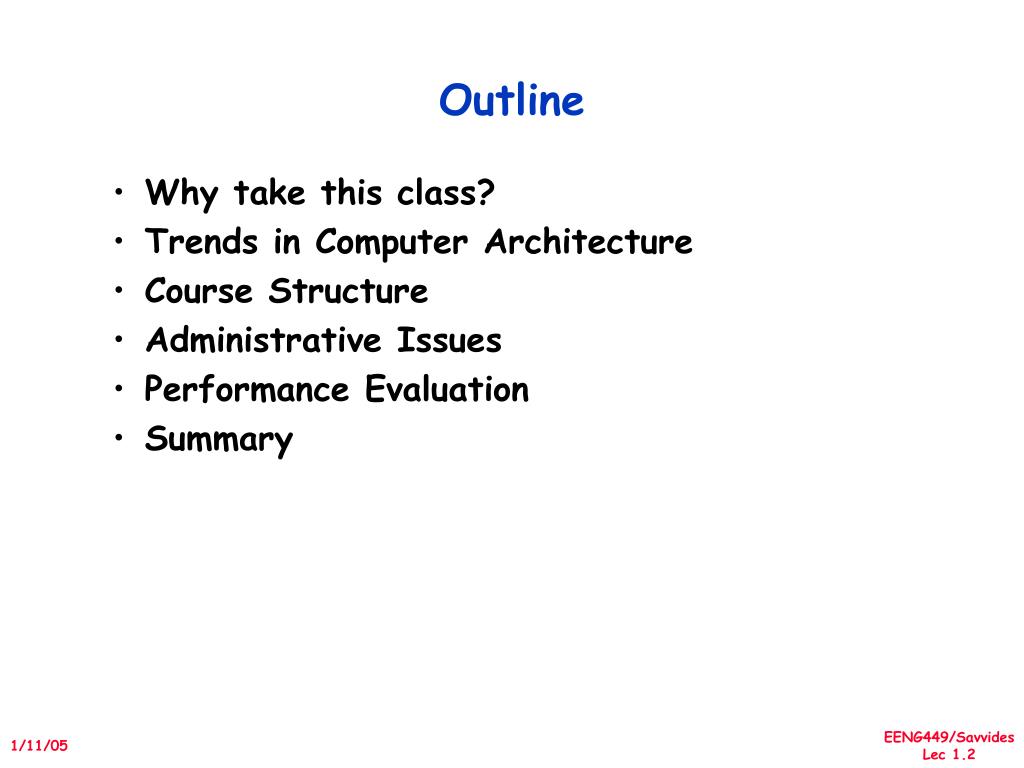 Outline

• Why take this class?
• Trends in Computer Architecture
• Course Structure
• Administrative Issues
• Performance Evaluation
• Summary

1/11/05

EENG449/Savvides
Lec 1.2